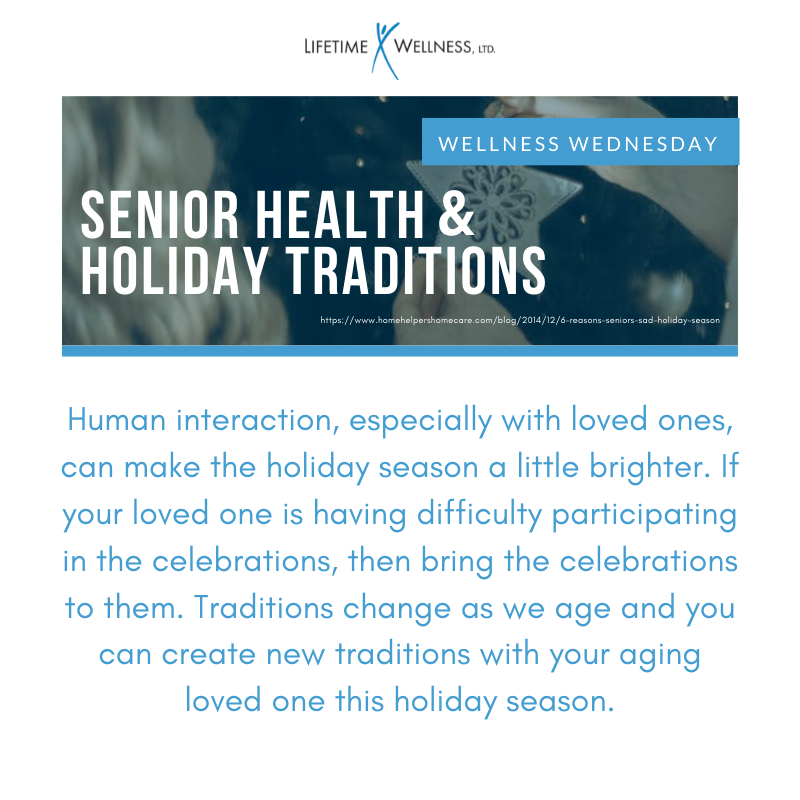 LIFETIME WELLNESS, LTD.

WELLNESS WEDNESDAY

SENIOR HEALTH & HOLIDAY TRADITIONS

https://www.homehelpershomecare.com/blog/2014/12/6-reasons-seniors-sad-holiday-season

Human interaction, especially with loved ones, can make the holiday season a little brighter. If your loved one is having difficulty participating in the celebrations, then bring the celebrations to them. Traditions change as we age and you can create new traditions with your aging loved one this holiday season.